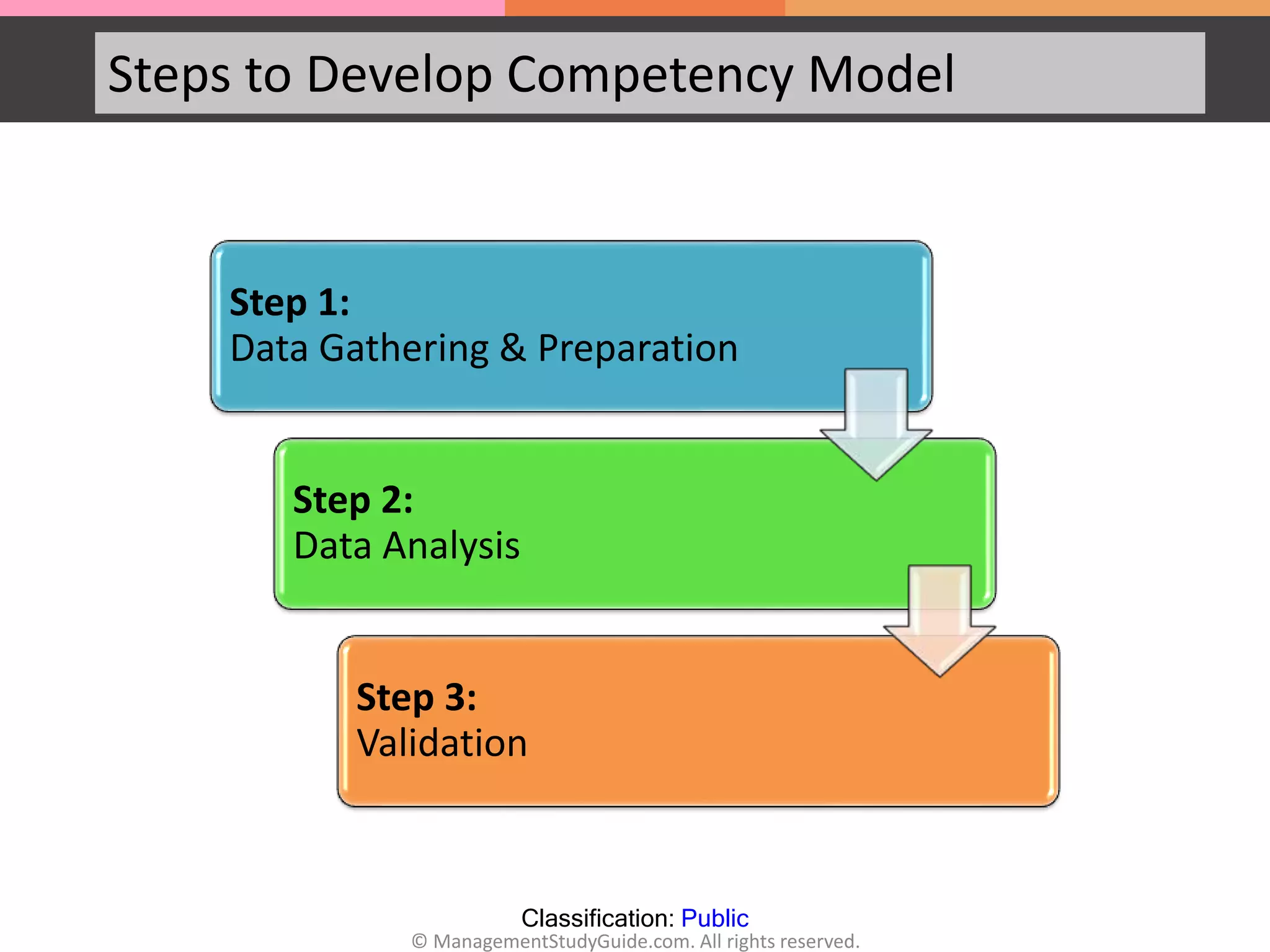 Steps to Develop Competency Model

Step 1:
Data Gathering & Preparation

Step 2:
Data Analysis

Step 3:
Validation

Classification: Public
© ManagementStudyGuide.com. All rights reserved.